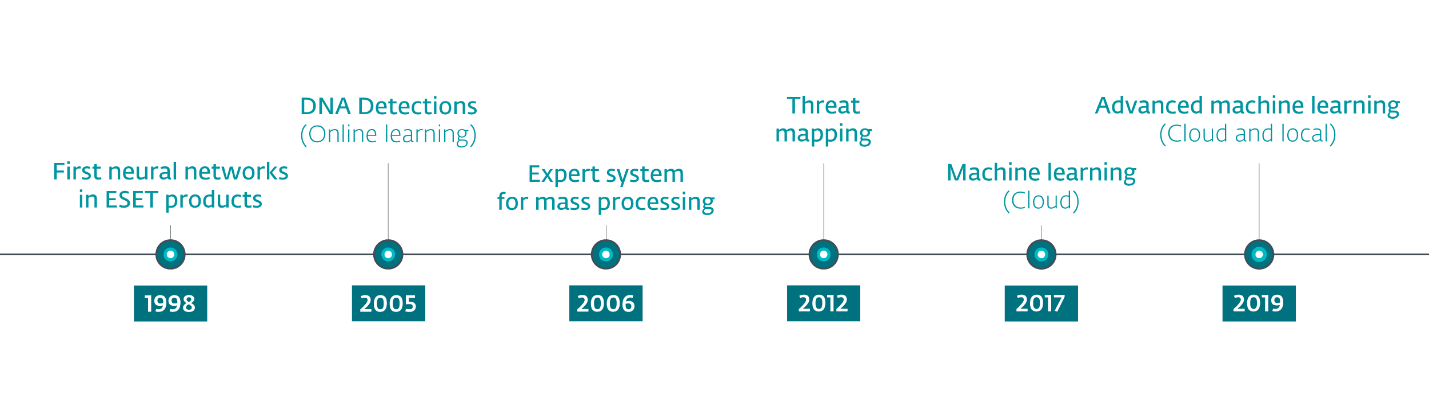 First neural networks in ESET products

1998

DNA Detections (Online learning)

2005

Expert system for mass processing

2006

Threat mapping

2012

Machine learning (Cloud)

2017

Advanced machine learning (Cloud and local)

2019